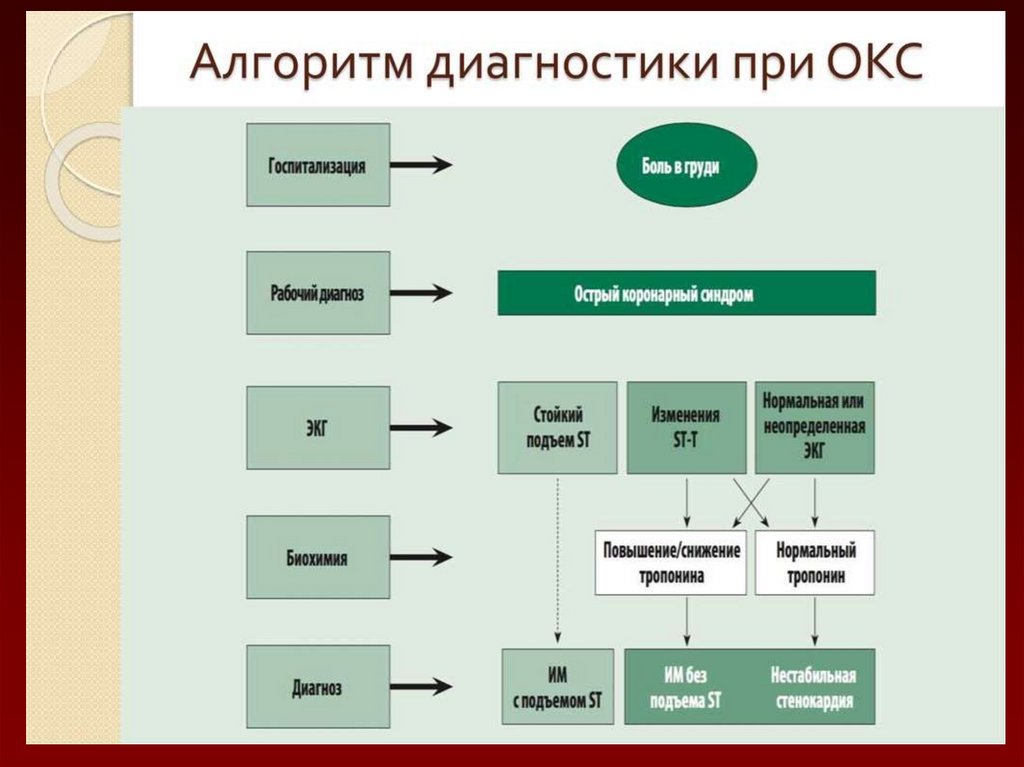 Алгоритм диагностики при ОКС

Госпитализация

Боль в груди

Рабочий диагноз

Острый коронарный синдром

ЭКГ

Стойкий подъем ST

Изменения ST-T

Нормальная или неопределенная ЭКГ

Биохимия

Повышение/снижение тропонина

Нормальный тропонин

Диагноз

ИМ с подъемом ST

ИМ без подъема ST

Нестабильная стенокардия